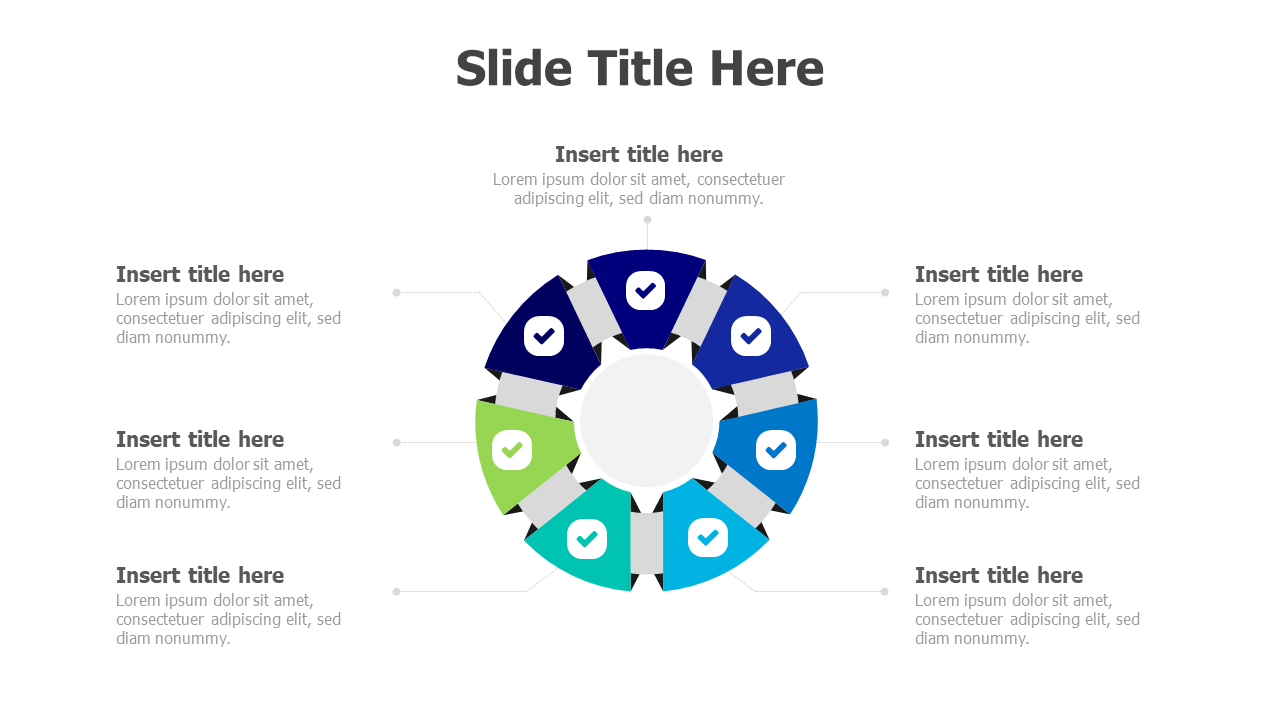 Slide Title Here

Insert title here
Lorem ipsum dolor sit amet, consectetuer adipiscing elit, sed diam nonummy.

Insert title here
Lorem ipsum dolor sit amet, consectetuer adipiscing elit, sed diam nonummy.

Insert title here
Lorem ipsum dolor sit amet, consectetuer adipiscing elit, sed diam nonummy.

Insert title here
Lorem ipsum dolor sit amet, consectetuer adipiscing elit, sed diam nonummy.

Insert title here
Lorem ipsum dolor sit amet, consectetuer adipiscing elit, sed diam nonummy.

Insert title here
Lorem ipsum dolor sit amet, consectetuer adipiscing elit, sed diam nonummy.

Insert title here
Lorem ipsum dolor sit amet, consectetuer adipiscing elit, sed diam nonummy.